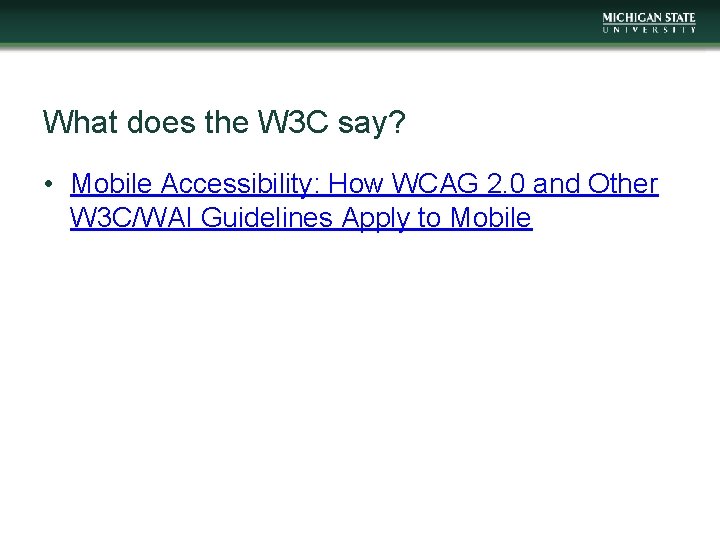 MICHIGAN STATE
UNIVERSITY

What does the W3C say?

• Mobile Accessibility: How WCAG 2.0 and Other W3C/WAI Guidelines Apply to Mobile